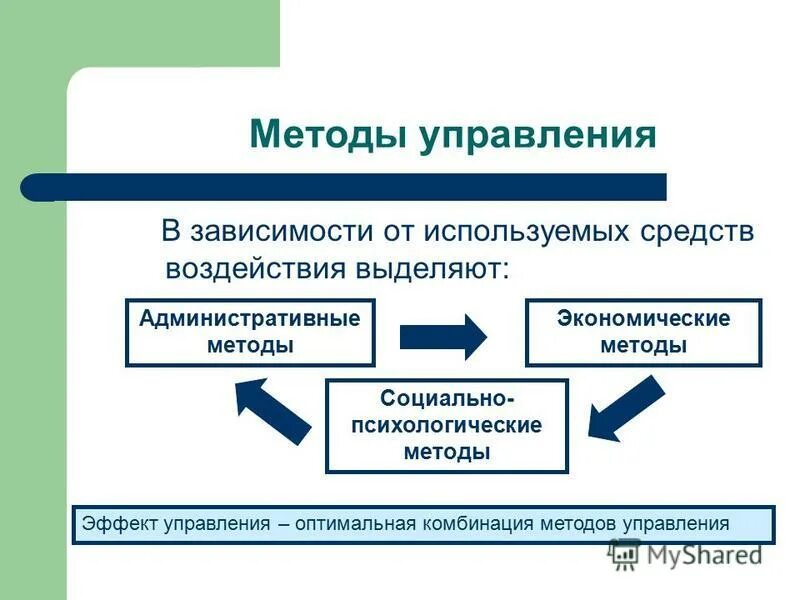 Методы управления

В зависимости от используемых средств воздействия выделяют:

Административные методы

Экономические методы

Социально-психологические методы

Эффект управления – оптимальная комбинация методов управления

MyShared